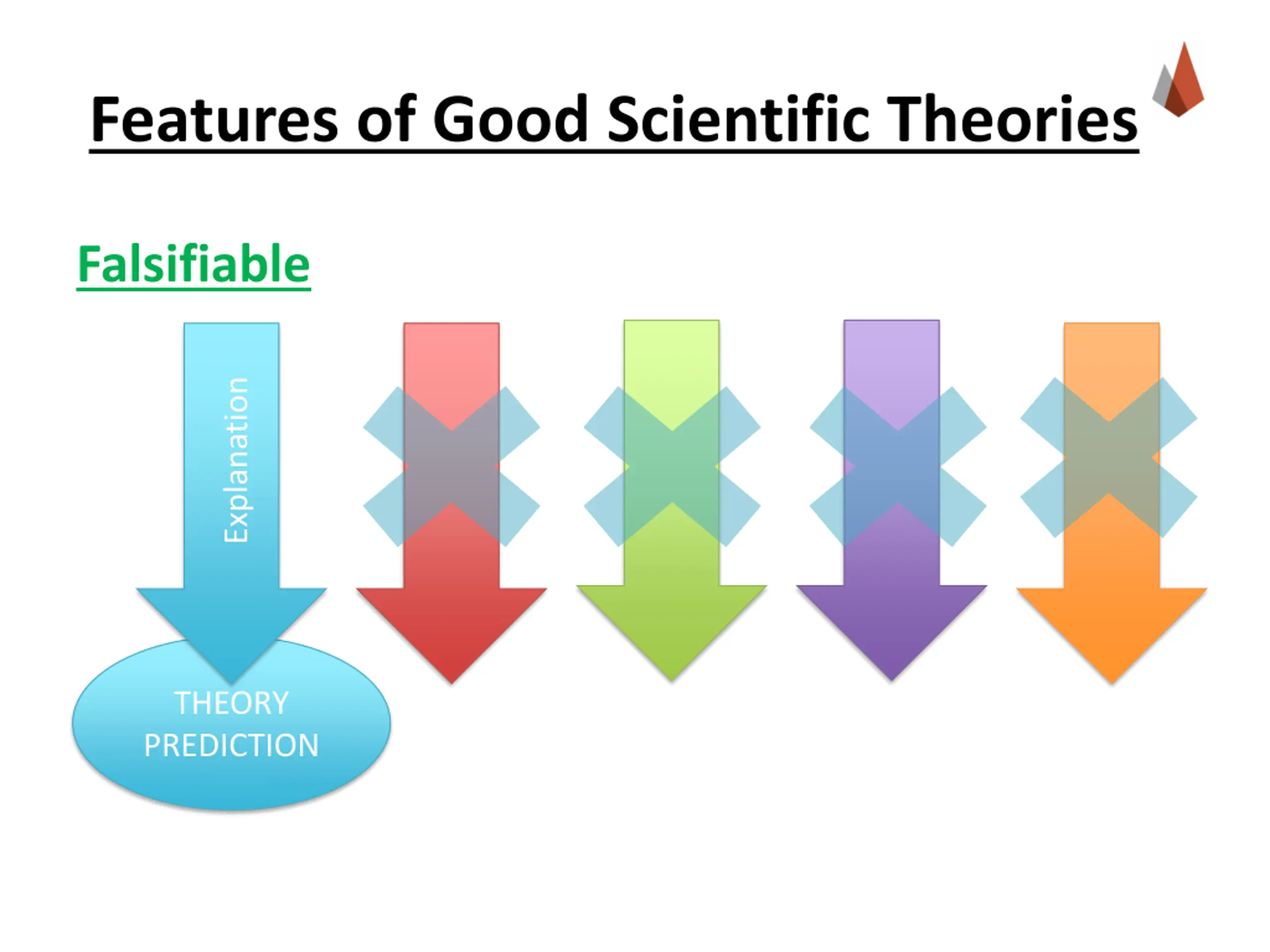 Features of Good Scientific Theories

Falsifiable

Explanation

THEORY
PREDICTION